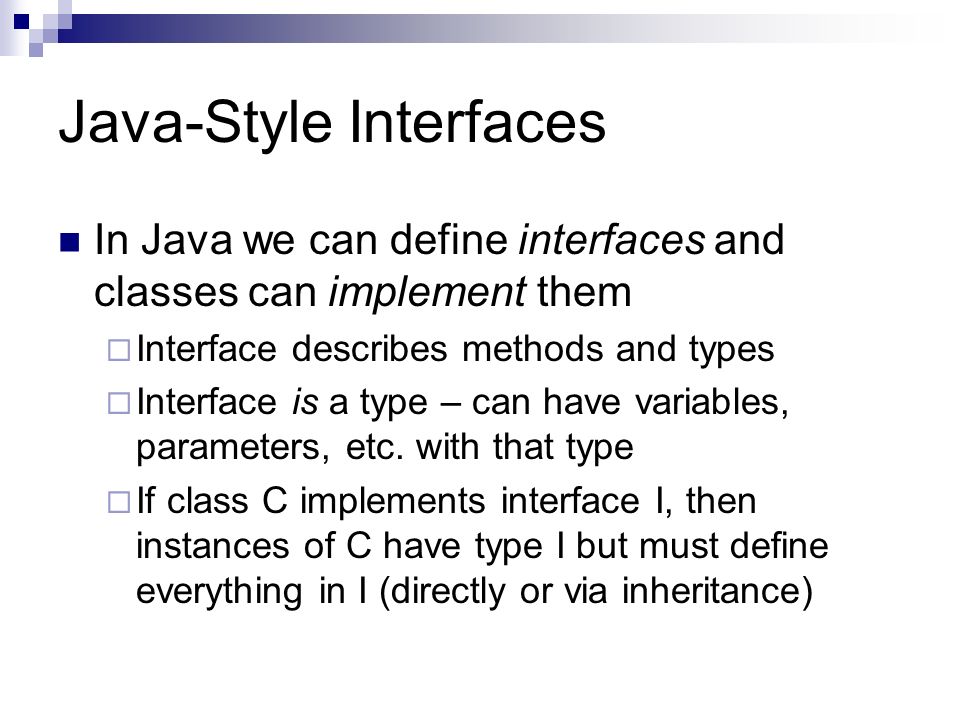 Java-Style Interfaces

In Java we can define interfaces and classes can implement them

Interface describes methods and types

Interface is a type – can have variables, parameters, etc. with that type

If class C implements interface I, then instances of C have type I but must define everything in I (directly or via inheritance)